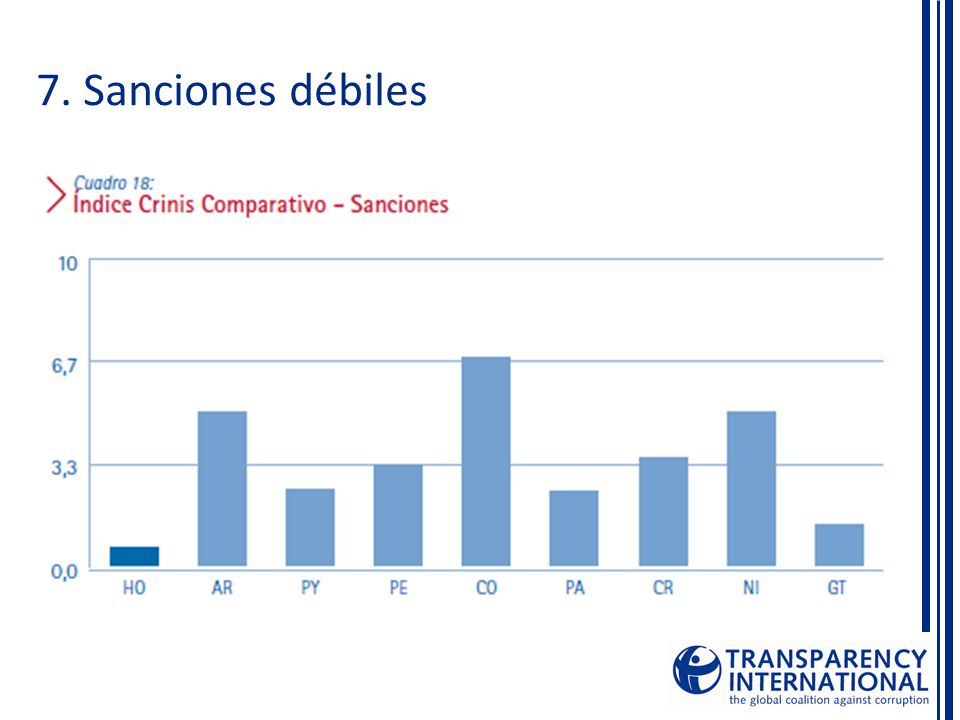 7. Sanciones débiles

Cuadro 18:
Índice Crinis Comparativo – Sanciones

10
6,7
3,3
0,0

HO AR PY PE CO PA CR NI GT

TRANSPARENCY INTERNATIONAL
the global coalition against corruption